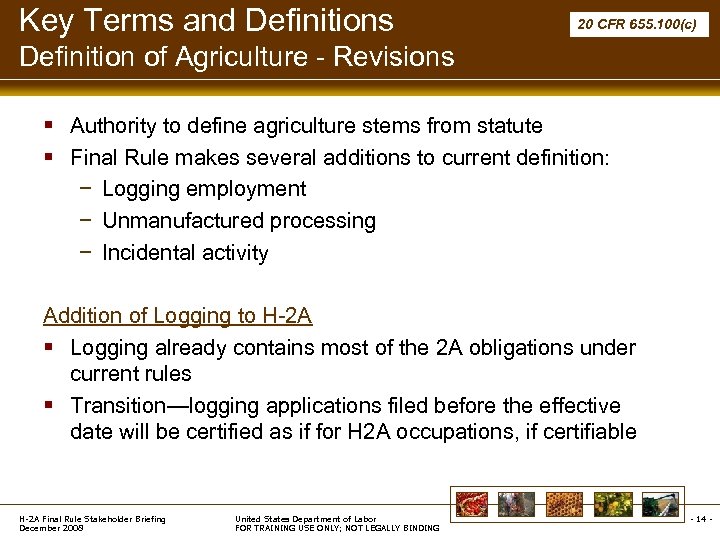 Key Terms and Definitions
Definition of Agriculture - Revisions

20 CFR 655.100(c)

▪ Authority to define agriculture stems from statute
▪ Final Rule makes several additions to current definition:
− Logging employment
− Unmanufactured processing
− Incidental activity

Addition of Logging to H-2A
▪ Logging already contains most of the 2A obligations under current rules
▪ Transition—logging applications filed before the effective date will be certified as if for H2A occupations, if certifiable

H-2A Final Rule Stakeholder Briefing
December 2008

United States Department of Labor
FOR TRAINING USE ONLY; NOT LEGALLY BINDING

- 14 -